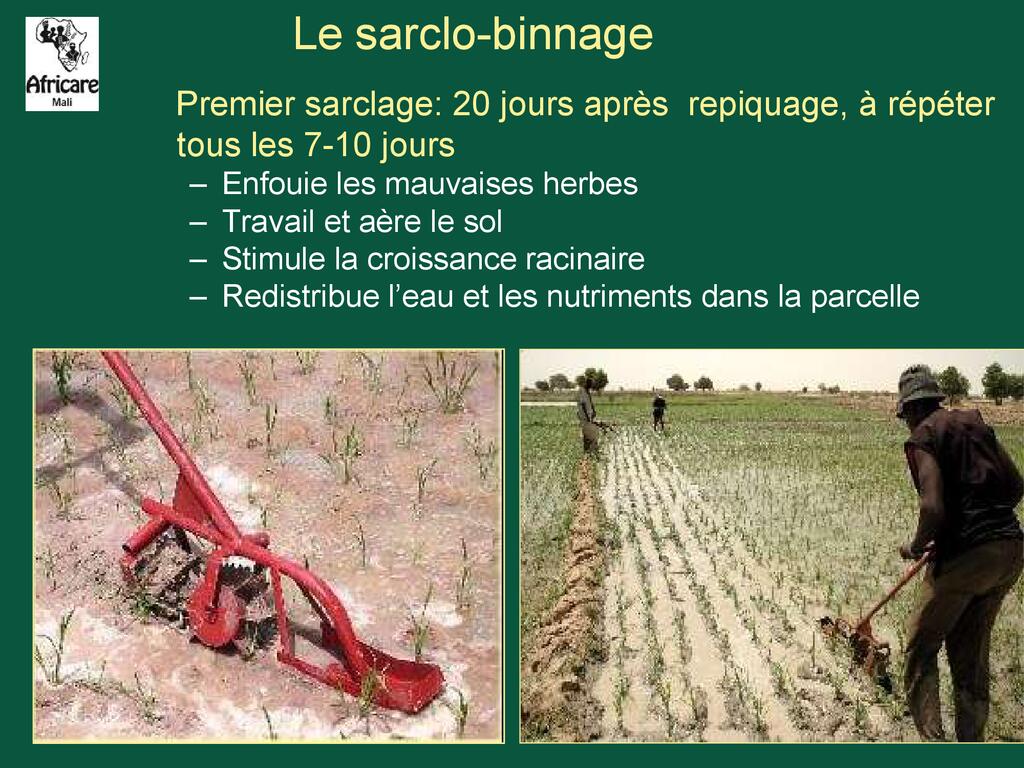 Africare
Mali

Le sarclo-binnage

Premier sarclage: 20 jours après repiquage, à répéter tous les 7-10 jours

– Enfouie les mauvaises herbes
– Travail et aère le sol
– Stimule la croissance racinaire
– Redistribue l’eau et les nutriments dans la parcelle